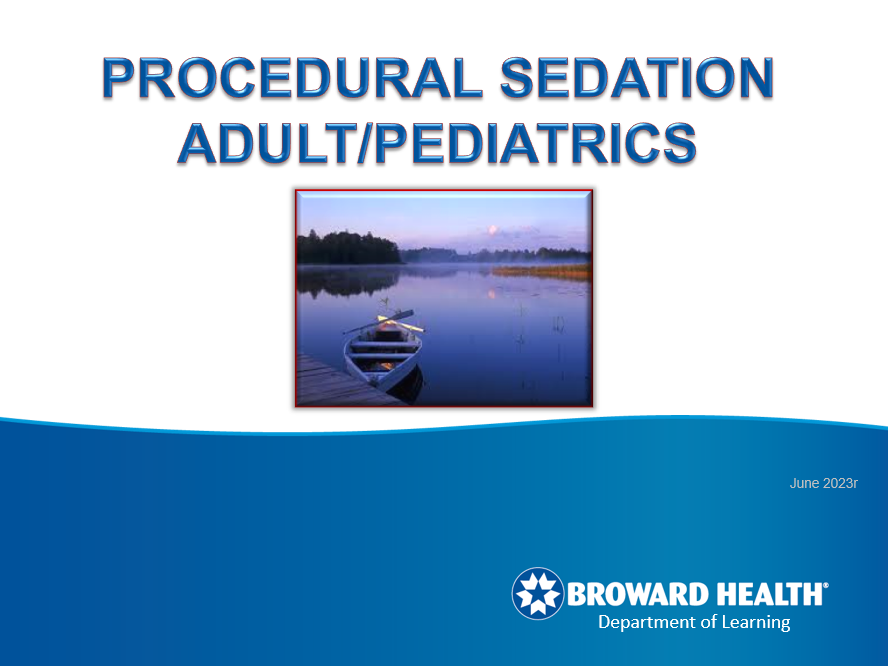 PROCEDURAL SEDATION
ADULT/PEDIATRICS

June 2023r

BROWARD HEALTH®
Department of Learning